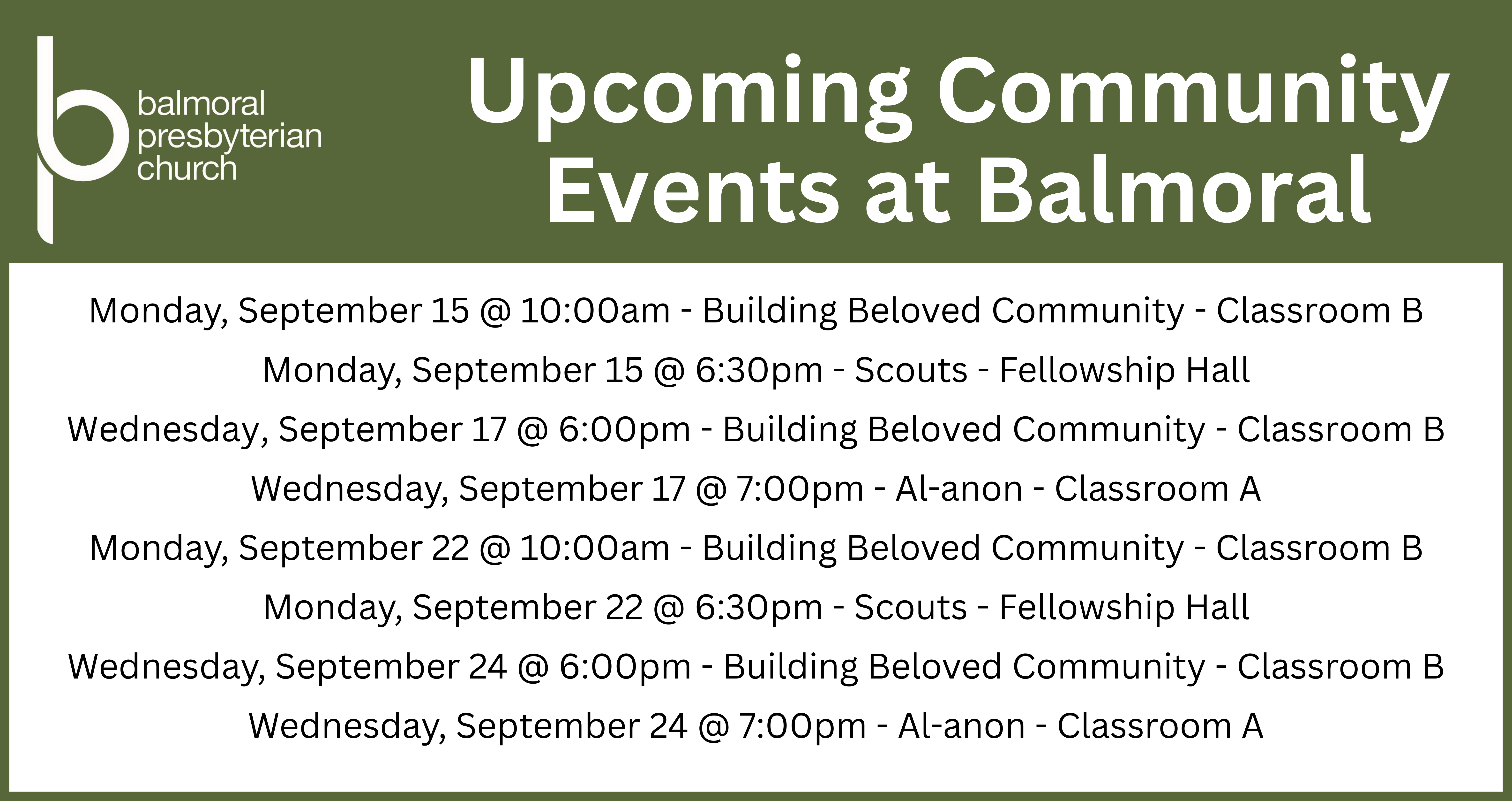 balmoral presbyterian church

Upcoming Community Events at Balmoral

Monday, September 15 @ 10:00am - Building Beloved Community - Classroom B

Monday, September 15 @ 6:30pm - Scouts - Fellowship Hall

Wednesday, September 17 @ 6:00pm - Building Beloved Community - Classroom B

Wednesday, September 17 @ 7:00pm - Al-anon - Classroom A

Monday, September 22 @ 10:00am - Building Beloved Community - Classroom B

Monday, September 22 @ 6:30pm - Scouts - Fellowship Hall

Wednesday, September 24 @ 6:00pm - Building Beloved Community - Classroom B

Wednesday, September 24 @ 7:00pm - Al-anon - Classroom A